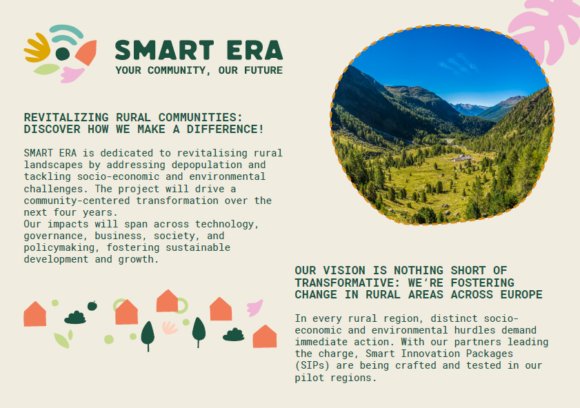 SMART ERA
YOUR COMMUNITY, OUR FUTURE

REVITALIZING RURAL COMMUNITIES: DISCOVER HOW WE MAKE A DIFFERENCE!

SMART ERA is dedicated to revitalising rural landscapes by addressing depopulation and tackling socio-economic and environmental challenges. The project will drive a community-centered transformation over the next four years.
Our impacts will span across technology, governance, business, society, and policymaking, fostering sustainable development and growth.

OUR VISION IS NOTHING SHORT OF TRANSFORMATIVE: WE'RE FOSTERING CHANGE IN RURAL AREAS ACROSS EUROPE

In every rural region, distinct socio-economic and environmental hurdles demand immediate action. With our partners leading the charge, Smart Innovation Packages (SIPs) are being crafted and tested in our pilot regions.